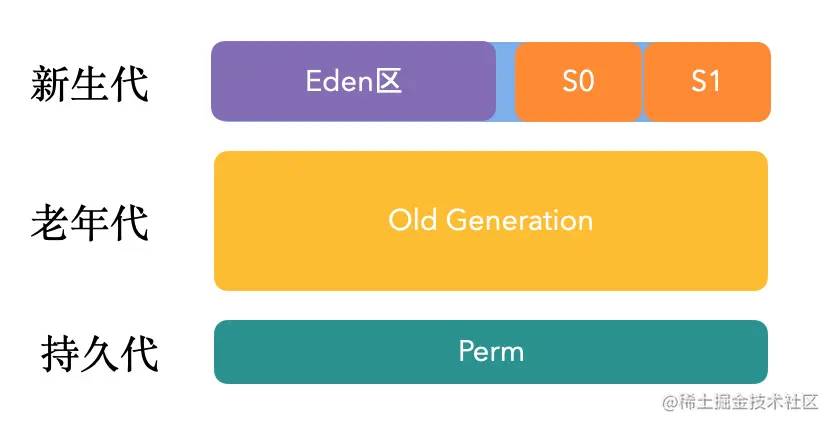 新生代

Eden区

S0

S1

老年代

Old Generation

持久代

Perm

@稀土掘金技术社区